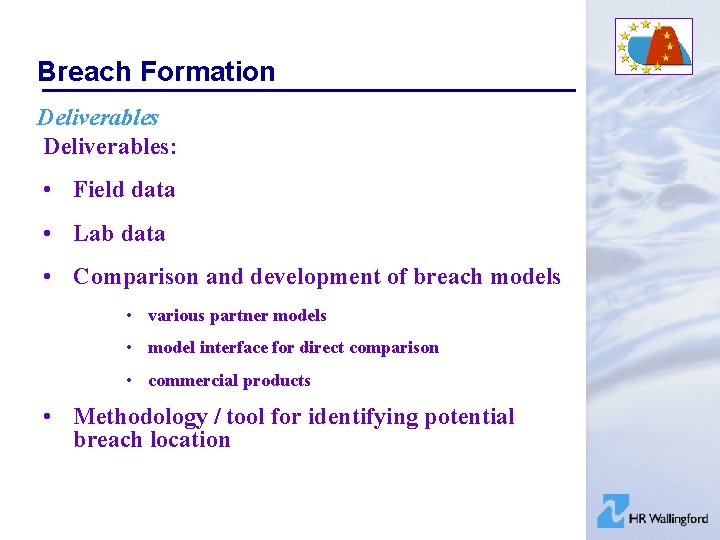 Breach Formation

Deliverables

Deliverables:

• Field data

• Lab data

• Comparison and development of breach models

• various partner models

• model interface for direct comparison

• commercial products

• Methodology / tool for identifying potential breach location

HR Wallingford